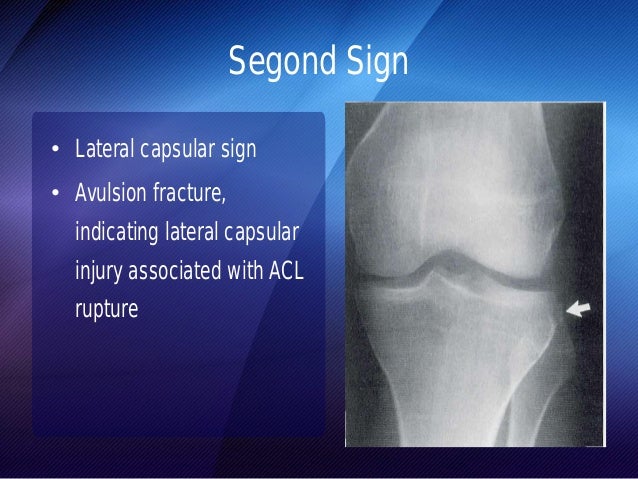 Segond Sign

• Lateral capsular sign
• Avulsion fracture, indicating lateral capsular injury associated with ACL rupture